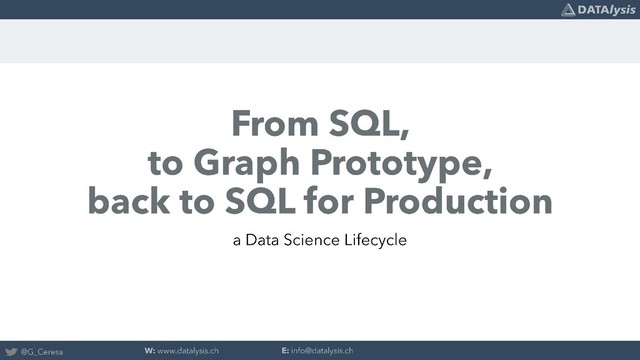 DATAlysis

From SQL,
to Graph Prototype,
back to SQL for Production

a Data Science Lifecycle

@G_Ceresa W: www.datalysis.ch E: info@datalysis.ch